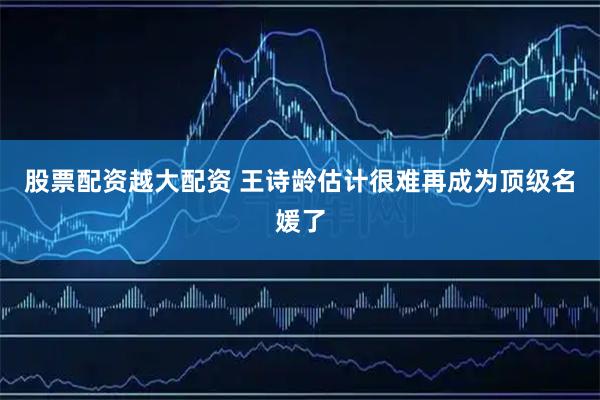 股票配资越大配资 王诗龄估计很难再成为顶级名媛了